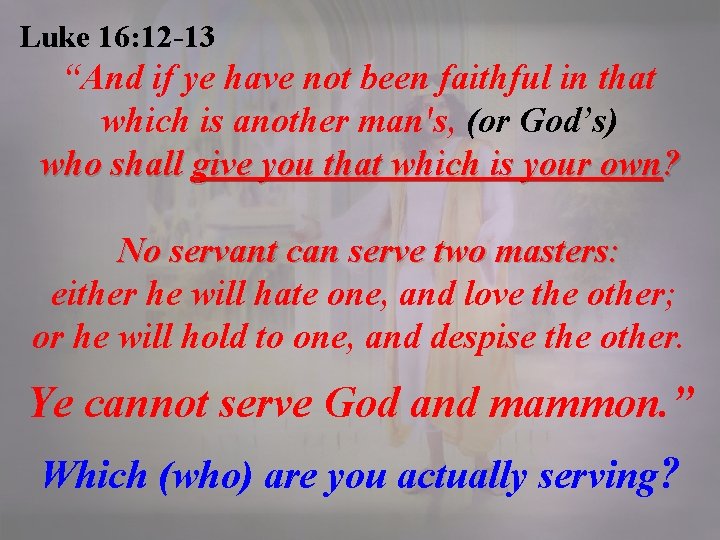 Luke 16:12-13

“And if ye have not been faithful in that which is another man's, (or God’s) who shall give you that which is your own?

No servant can serve two masters: either he will hate one, and love the other; or he will hold to one, and despise the other.

Ye cannot serve God and mammon.”

Which (who) are you actually serving?